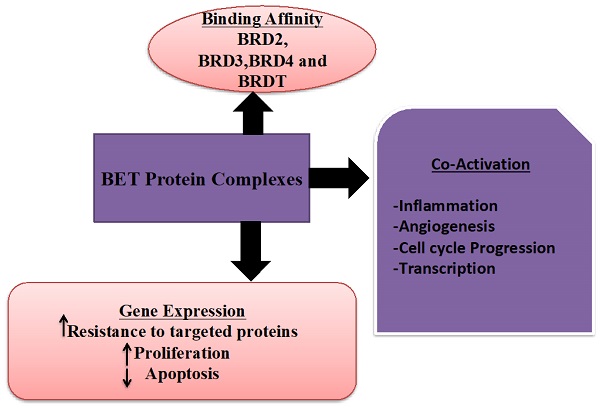 Binding Affinity
BRD2,
BRD3,BRD4 and
BRDT

BET Protein Complexes

Co-Activation

-Inflammation
-Angiogenesis
-Cell cycle Progression
-Transcription

Gene Expression
↑Resistance to targeted proteins
↑Proliferation
↓Apoptosis